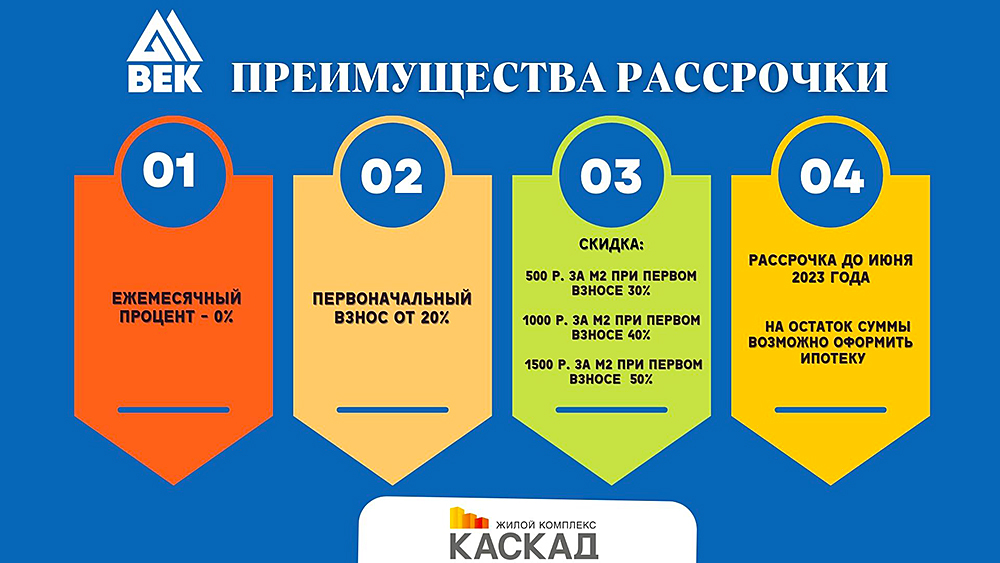 ВЕК

ПРЕИМУЩЕСТВА РАССРОЧКИ

01

ЕЖЕМЕСЯЧНЫЙ ПРОЦЕНТ - 0%

02

ПЕРВОНАЧАЛЬНЫЙ ВЗНОС ОТ 20%

03

СКИДКА:

500 Р. ЗА М2 ПРИ ПЕРВОМ ВЗНОСЕ 30%

1000 Р. ЗА М2 ПРИ ПЕРВОМ ВЗНОСЕ 40%

1500 Р. ЗА М2 ПРИ ПЕРВОМ ВЗНОСЕ 50%

04

РАССРОЧКА ДО ИЮНЯ 2023 ГОДА

НА ОСТАТОК СУММЫ ВОЗМОЖНО ОФОРМИТЬ ИПОТЕКУ

ЖИЛОЙ КОМПЛЕКС
КАСКАД